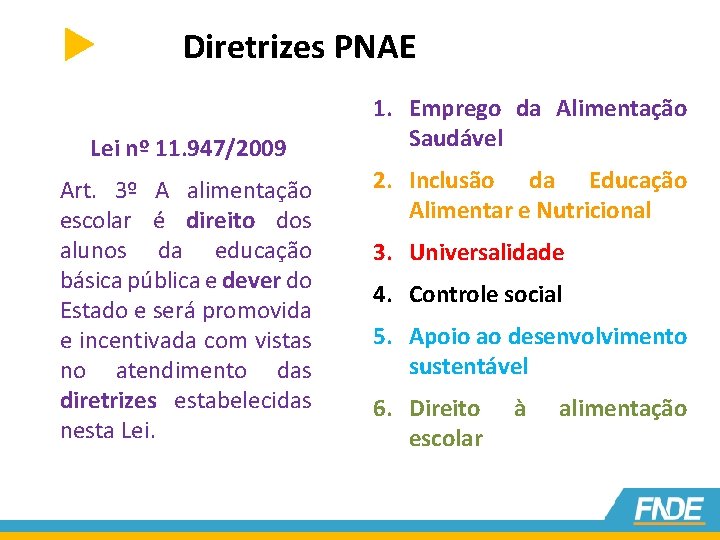 Diretrizes PNAE

Lei nº 11.947/2009

Art. 3º A alimentação escolar é direito dos alunos da educação básica pública e dever do Estado e será promovida e incentivada com vistas no atendimento das diretrizes estabelecidas nesta Lei.

1. Emprego da Alimentação Saudável
2. Inclusão da Educação Alimentar e Nutricional
3. Universalidade
4. Controle social
5. Apoio ao desenvolvimento sustentável
6. Direito à alimentação escolar

FNDE